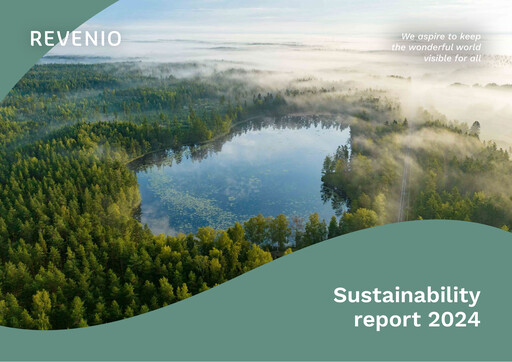 REVENIO

We aspire to keep the wonderful world visible for all

Sustainability report 2024